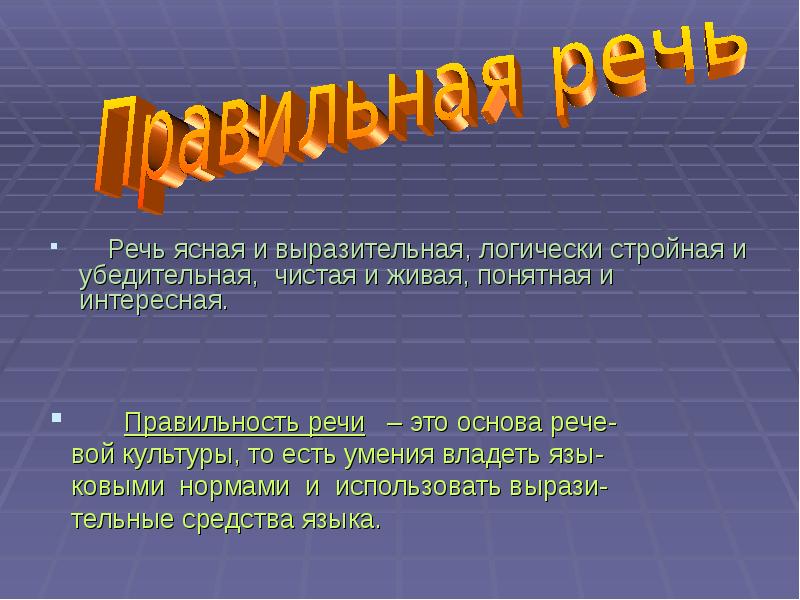 Правильная речь

Речь ясная и выразительная, логически стройная и убедительная, чистая и живая, понятная и интересная.

Правильность речи – это основа речевой культуры, то есть умения владеть языковыми нормами и использовать выразительные средства языка.